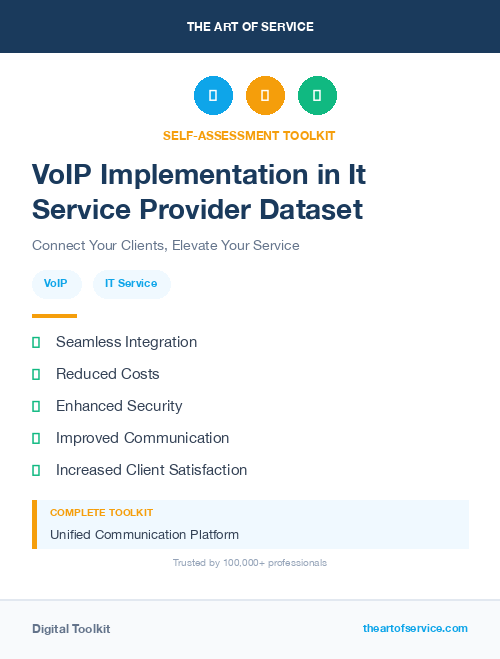 THE ART OF SERVICE

SELF-ASSESSMENT TOOLKIT

VoIP Implementation in It Service Provider Dataset

Connect Your Clients, Elevate Your Service

VoIP

IT Service

Seamless Integration

Reduced Costs

Enhanced Security

Improved Communication

Increased Client Satisfaction

COMPLETE TOOLKIT

Unified Communication Platform

Trusted by 100,000+ professionals

Digital Toolkit

theartofservice.com